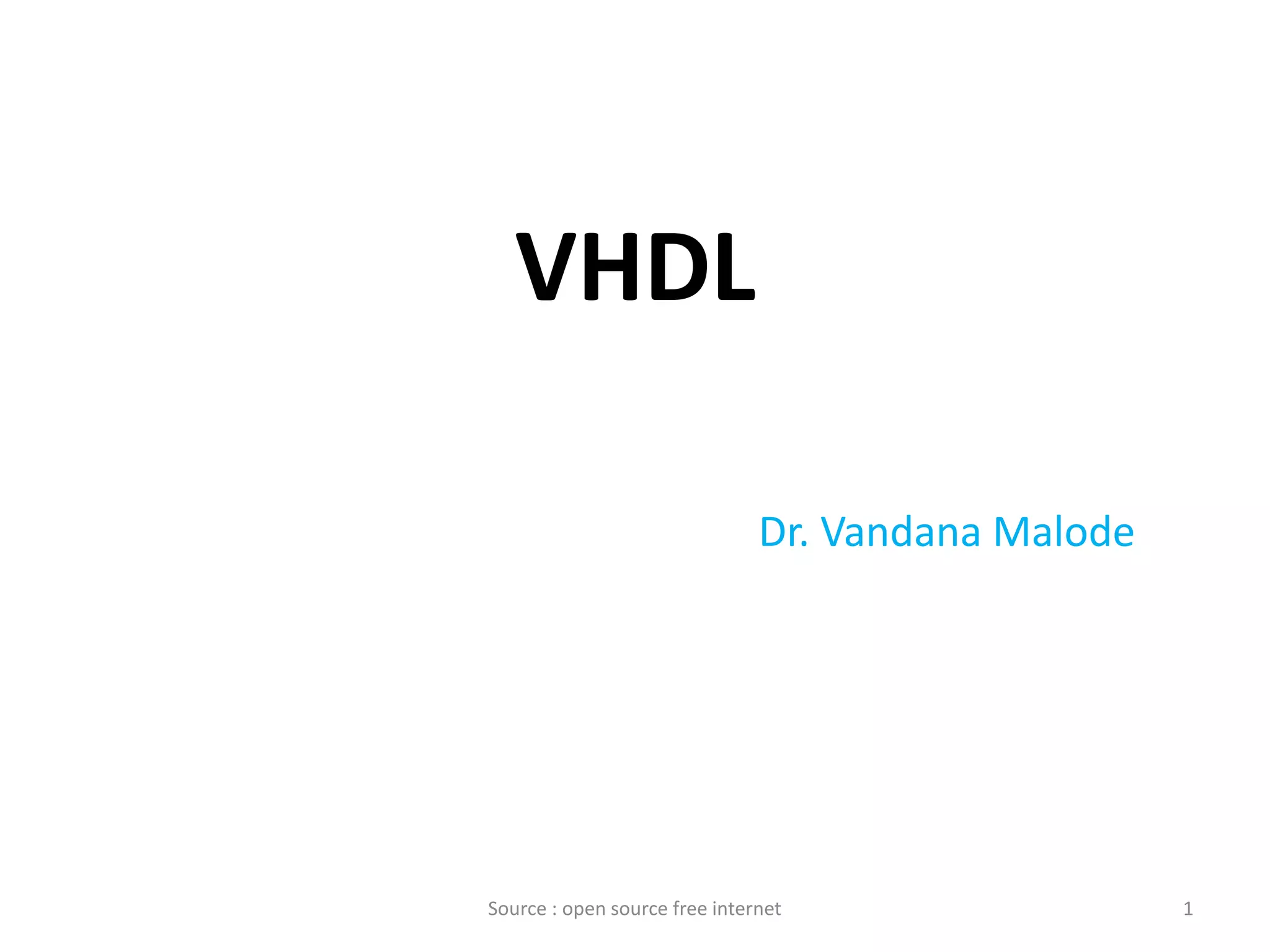 VHDL

Dr. Vandana Malode

Source : open source free internet

1